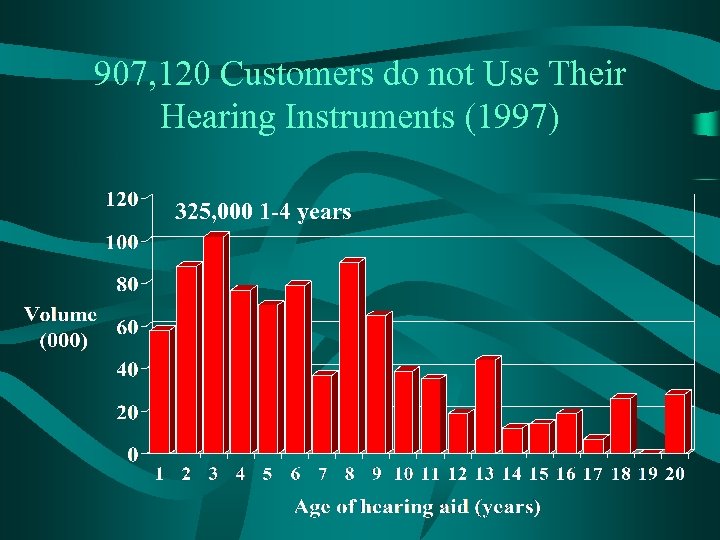 907,120 Customers do not Use Their Hearing Instruments (1997)

325,000 1-4 years

Volume (000)

120
100
80
60
40
20
0

1 2 3 4 5 6 7 8 9 10 11 12 13 14 15 16 17 18 19 20

Age of hearing aid (years)